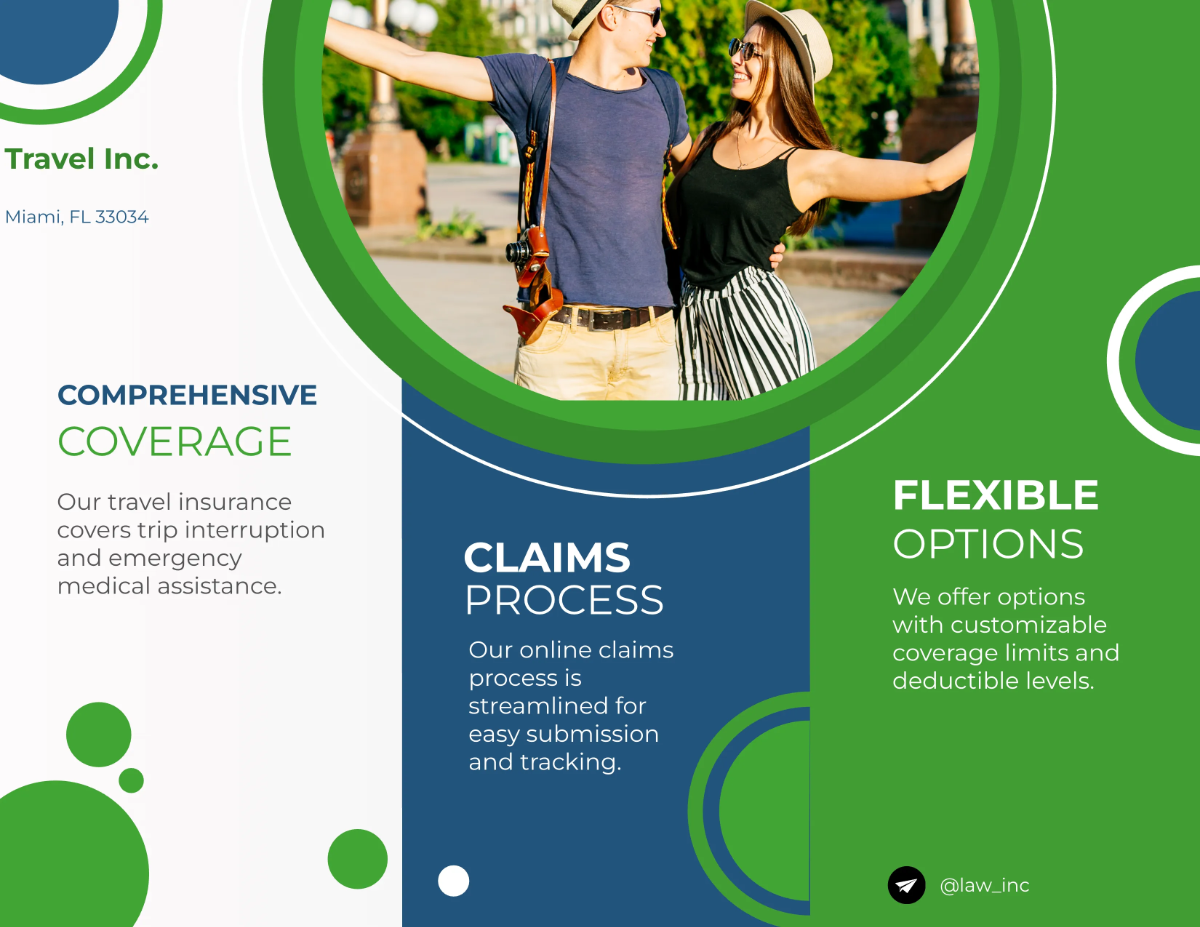 Travel Inc.

Miami, FL 33034

COMPREHENSIVE
COVERAGE

Our travel insurance covers trip interruption and emergency medical assistance.

CLAIMS
PROCESS

Our online claims process is streamlined for easy submission and tracking.

FLEXIBLE
OPTIONS

We offer options with customizable coverage limits and deductible levels.

@law_inc